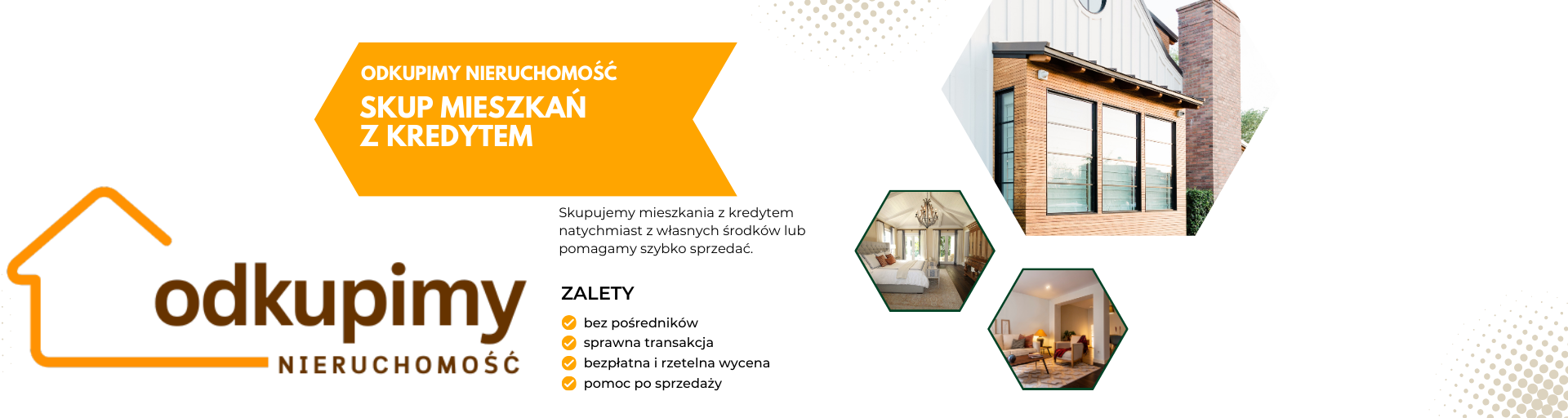 ODKUPIMY NIERUCHOMOŚĆ

SKUP MIESZKAŃ Z KREDYTEM

odkupimy
NIERUCHOMOŚĆ

Skupujemy mieszkania z kredytem natychmiast z własnych środków lub pomagamy szybko sprzedać.

ZALETY

bez pośredników
sprawna transakcja
bezpłatna i rzetelna wycena
pomoc po sprzedaży